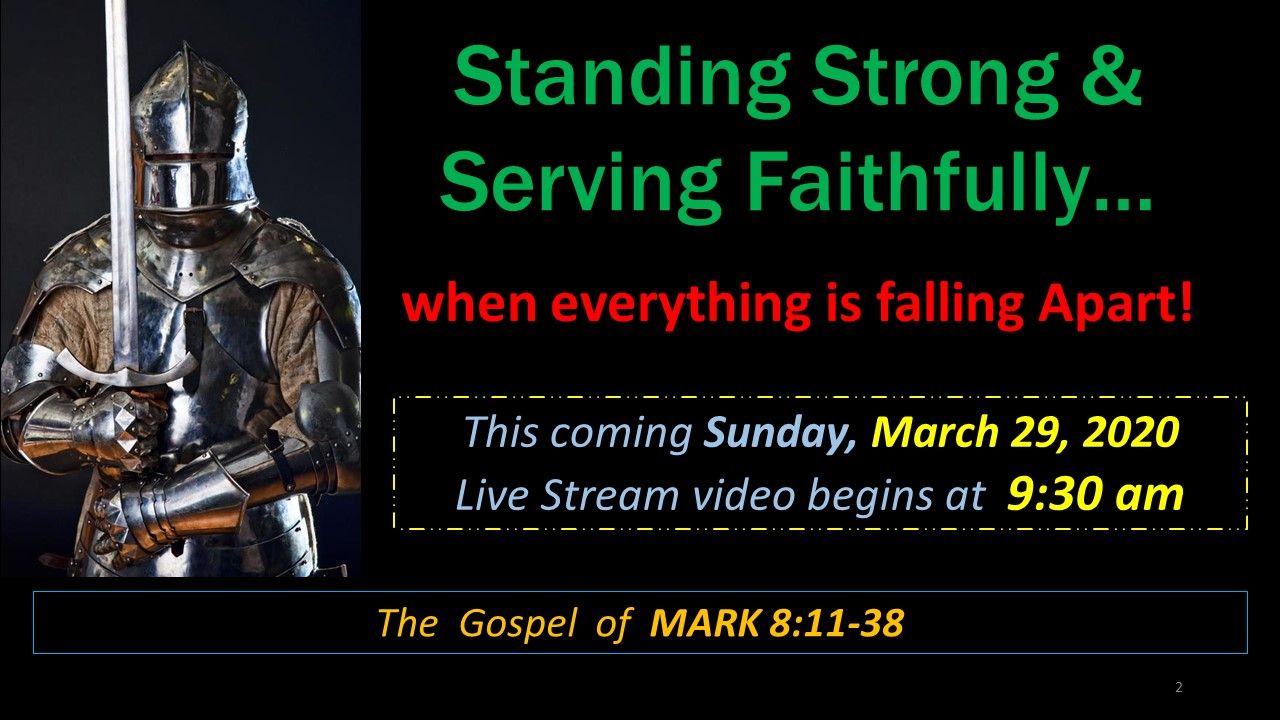 Standing Strong & Serving Faithfully…

when everything is falling Apart!

This coming Sunday, March 29, 2020
Live Stream video begins at 9:30 am

The Gospel of MARK 8:11-38

2